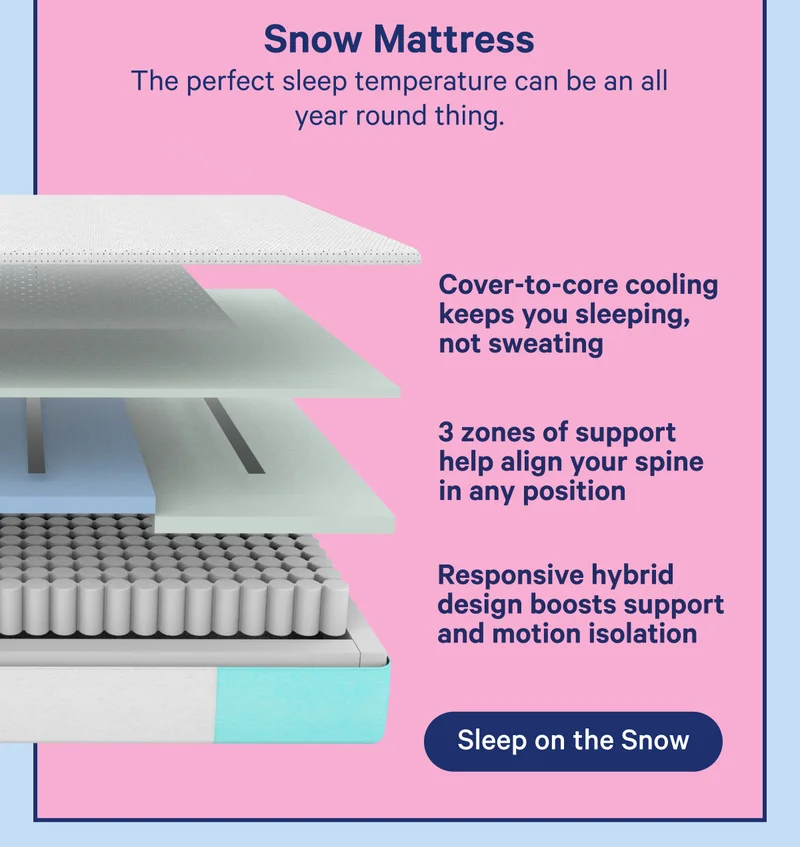 Snow Mattress
The perfect sleep temperature can be an all year round thing.

Cover-to-core cooling keeps you sleeping, not sweating

3 zones of support help align your spine in any position

Responsive hybrid design boosts support and motion isolation

Sleep on the Snow